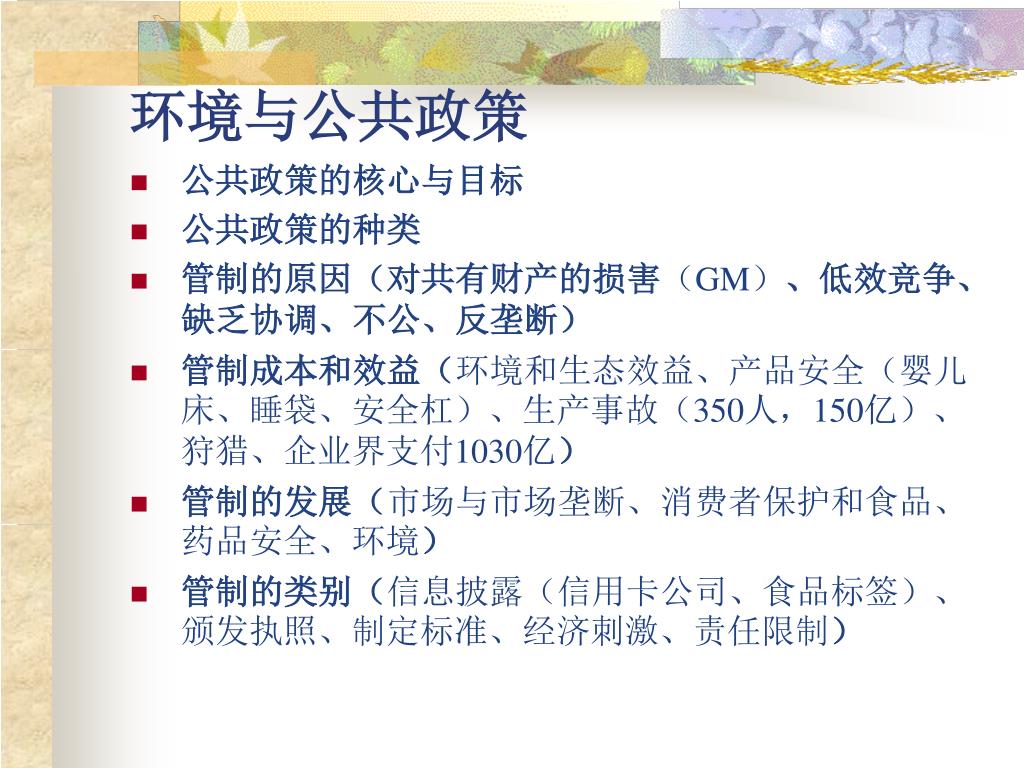 环境与公共政策

- 公共政策的核心与目标
- 公共政策的种类
- 管制的原因（对共有财产的损害（GM）、低效竞争、缺乏协调、不公、反垄断）
- 管制成本和效益（环境和生态效益、产品安全（婴儿床、睡袋、安全杠）、生产事故（350人，150亿）、狩猎、企业界支付1030亿）
- 管制的发展（市场与市场垄断、消费者保护和食品、药品安全、环境）
- 管制的类别（信息披露（信用卡公司、食品标签）、颁发执照、制定标准、经济刺激、责任限制）